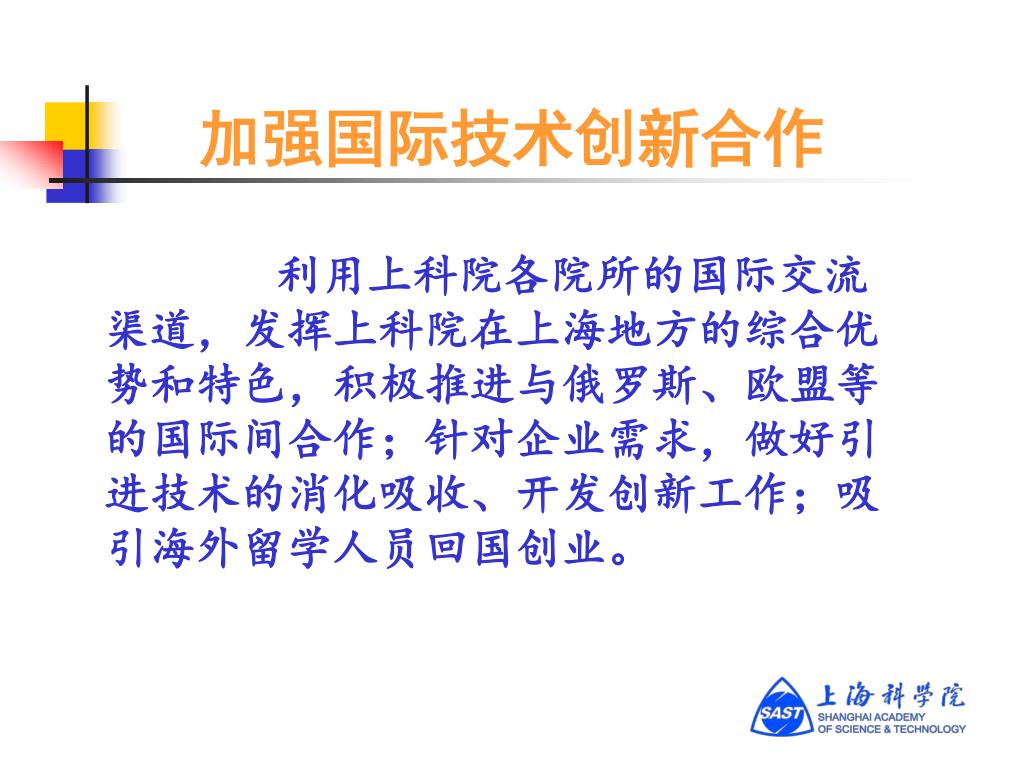 加强国际技术创新合作

利用上科院各院所的国际交流渠道，发挥上科院在上海地方的综合优势和特色，积极推进与俄罗斯、欧盟等的国际间合作；针对企业需求，做好引进技术的消化吸收、开发创新工作；吸引海外留学人员回国创业。

SAST 上海科学院 SHANGHAI ACADEMY OF SCIENCE & TECHNOLOGY